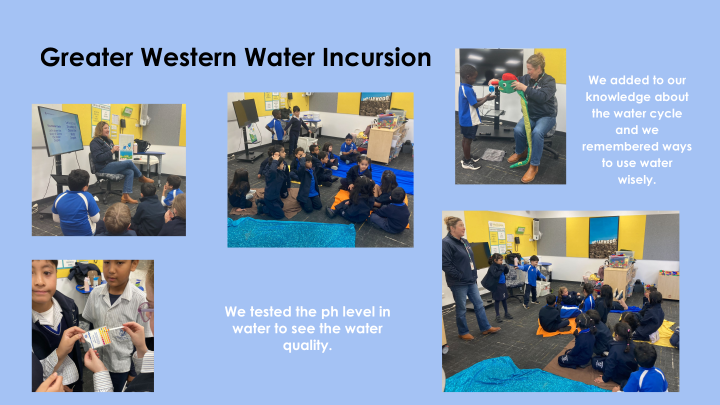 Greater Western Water Incursion

We added to our knowledge about the water cycle and we remembered ways to use water wisely.

We tested the ph level in water to see the water quality.